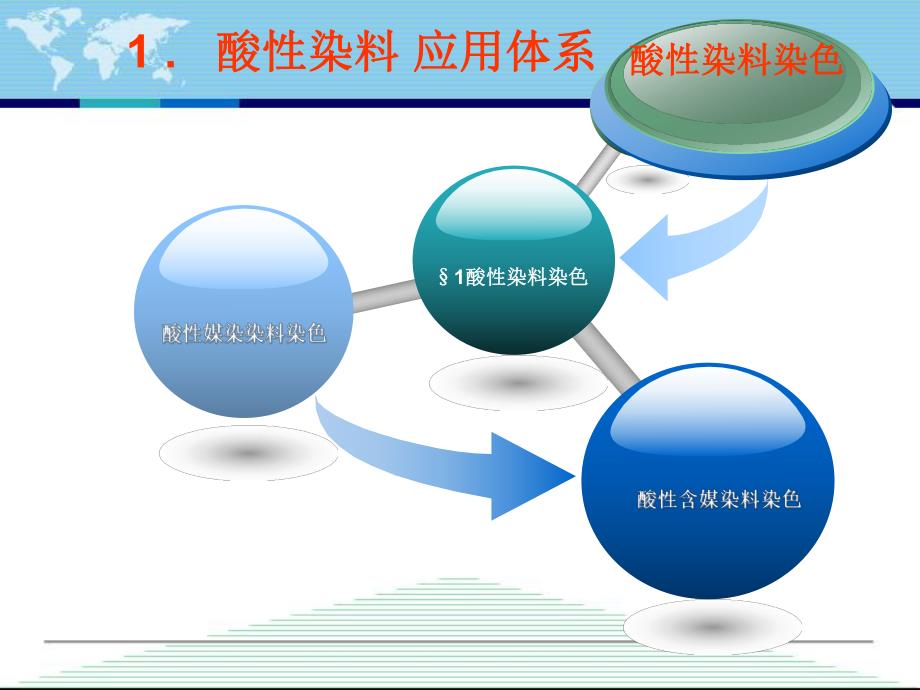 1． 酸性染料 应用体系

酸性染料染色

§1酸性染料染色

酸性媒染染料染色

酸性含媒染料染色